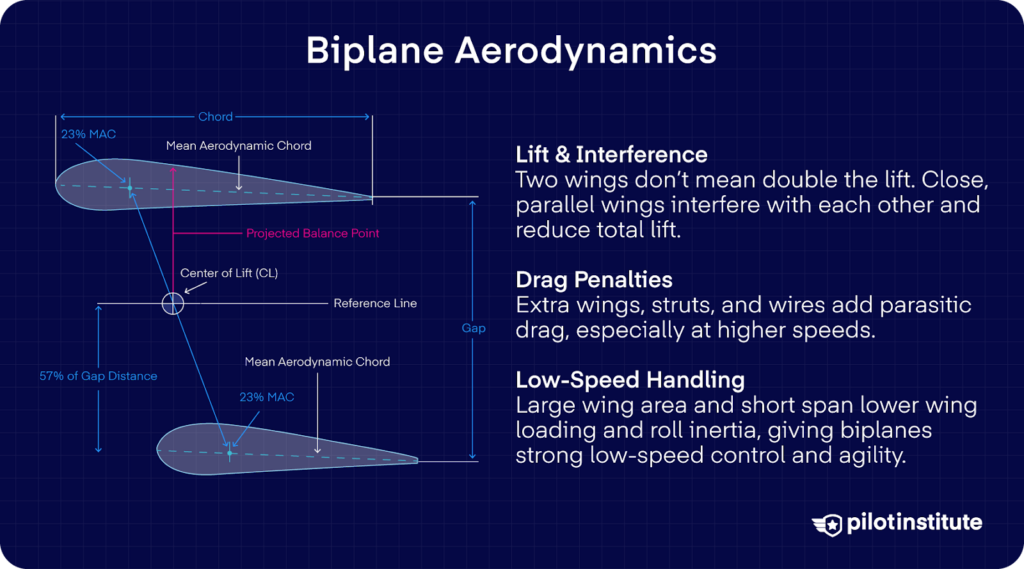 Biplane Aerodynamics

Chord

23% MAC

Mean Aerodynamic Chord

Projected Balance Point

Center of Lift (CL)

Reference Line

Gap

57% of Gap Distance

Mean Aerodynamic Chord

23% MAC

Lift & Interference
Two wings don't mean double the lift. Close, parallel wings interfere with each other and reduce total lift.

Drag Penalties
Extra wings, struts, and wires add parasitic drag, especially at higher speeds.

Low-Speed Handling
Large wing area and short span lower wing loading and roll inertia, giving biplanes strong low-speed control and agility.

pilotinstitute